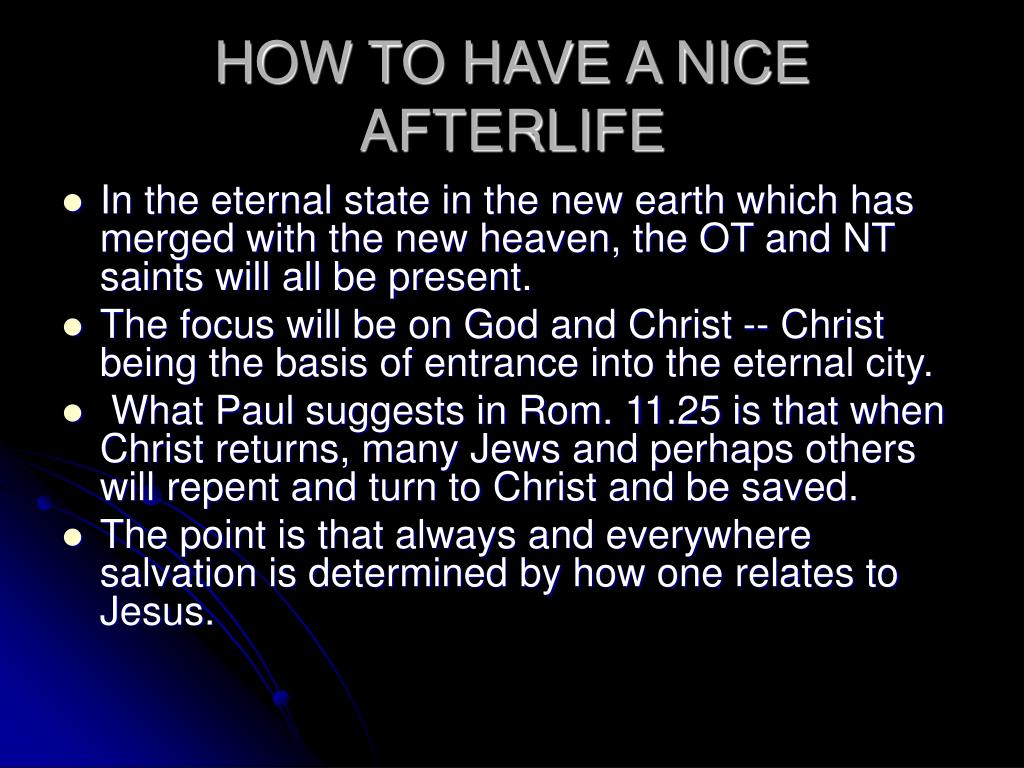 HOW TO HAVE A NICE AFTERLIFE

- In the eternal state in the new earth which has merged with the new heaven, the OT and NT saints will all be present.
- The focus will be on God and Christ -- Christ being the basis of entrance into the eternal city.
- What Paul suggests in Rom. 11.25 is that when Christ returns, many Jews and perhaps others will repent and turn to Christ and be saved.
- The point is that always and everywhere salvation is determined by how one relates to Jesus.